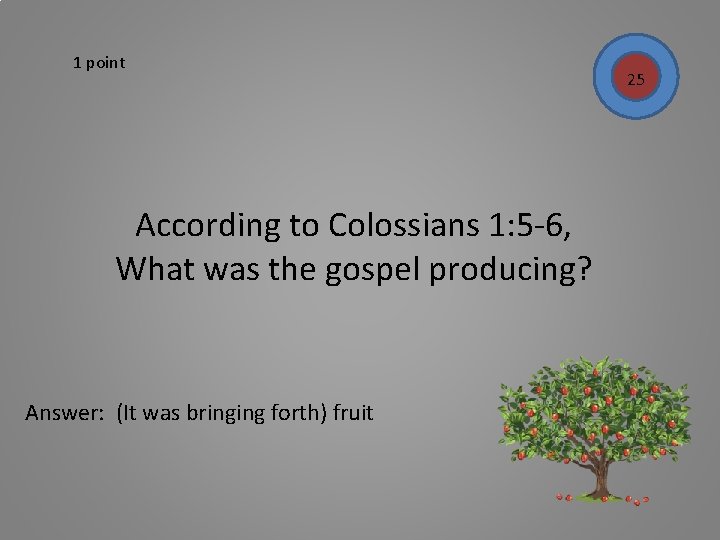 1 point

25

According to Colossians 1:5-6, What was the gospel producing?

Answer: (It was bringing forth) fruit